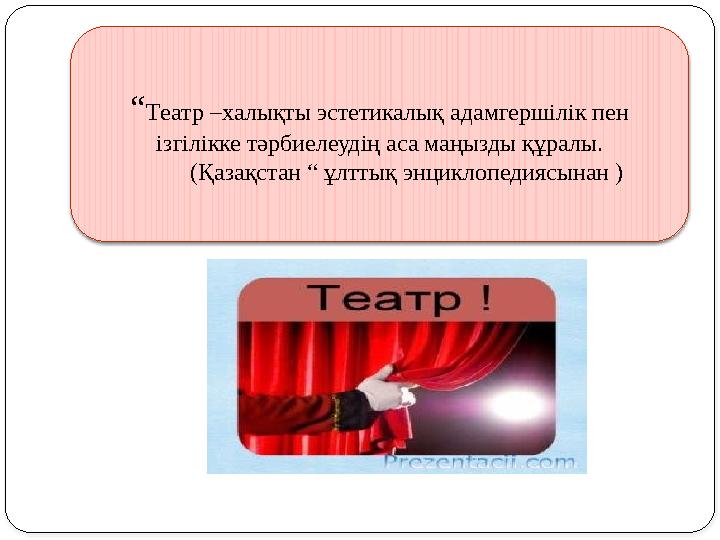 “Театр –халықты эстетикалық адамгершілік пен ізгілікке тәрбиелеудің аса маңызды құралы.
(Қазақстан “ ұлттық энциклопедиясынан )

Театр !

Prezentacii.com